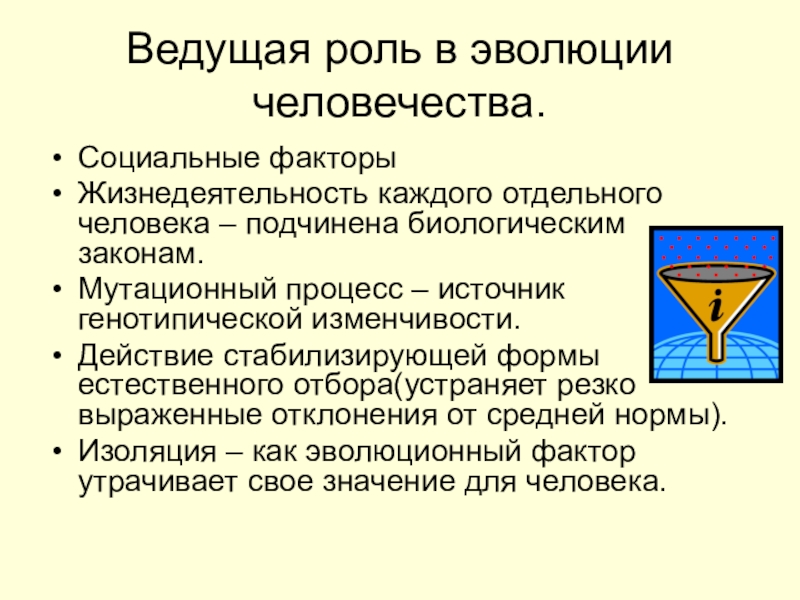 Ведущая роль в эволюции человечества.

• Социальные факторы
• Жизнедеятельность каждого отдельного человека – подчинена биологическим законам.
• Мутационный процесс – источник генотипической изменчивости.
• Действие стабилизирующей формы естественного отбора(устраняет резко выраженные отклонения от средней нормы).
• Изоляция – как эволюционный фактор утрачивает свое значение для человека.

i